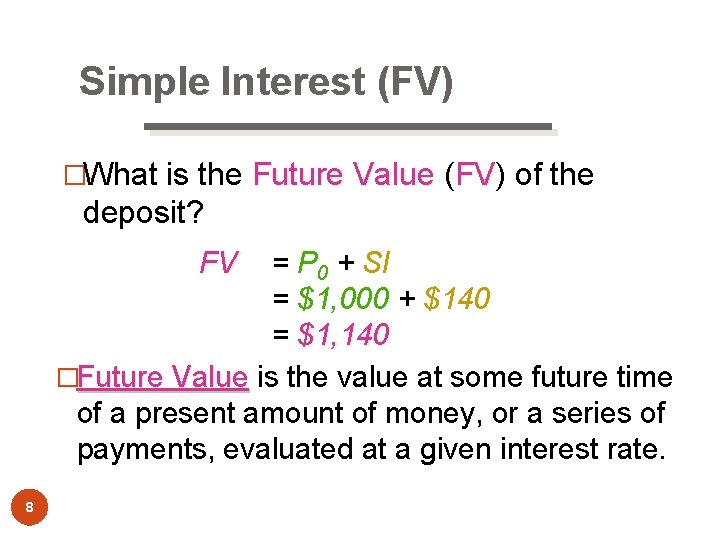 Simple Interest (FV)

□What is the Future Value (FV) of the deposit?

$FV = P_0 + SI$
$= \$1,000 + \$140$
$= \$1,140$

□Future Value is the value at some future time of a present amount of money, or a series of payments, evaluated at a given interest rate.

8